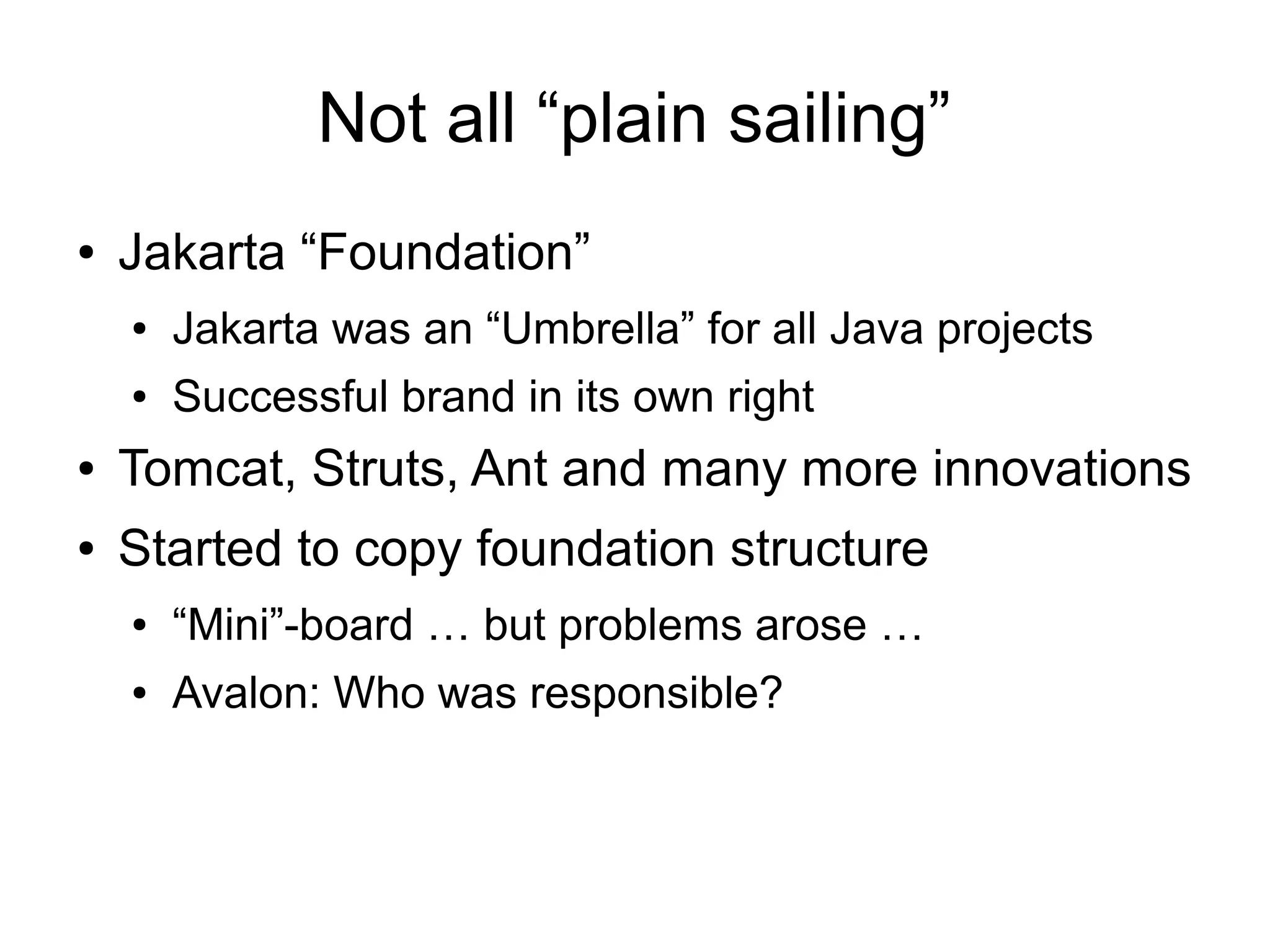 Not all “plain sailing”

• Jakarta “Foundation”
  • Jakarta was an “Umbrella” for all Java projects
  • Successful brand in its own right
• Tomcat, Struts, Ant and many more innovations
• Started to copy foundation structure
  • “Mini”-board … but problems arose …
  • Avalon: Who was responsible?